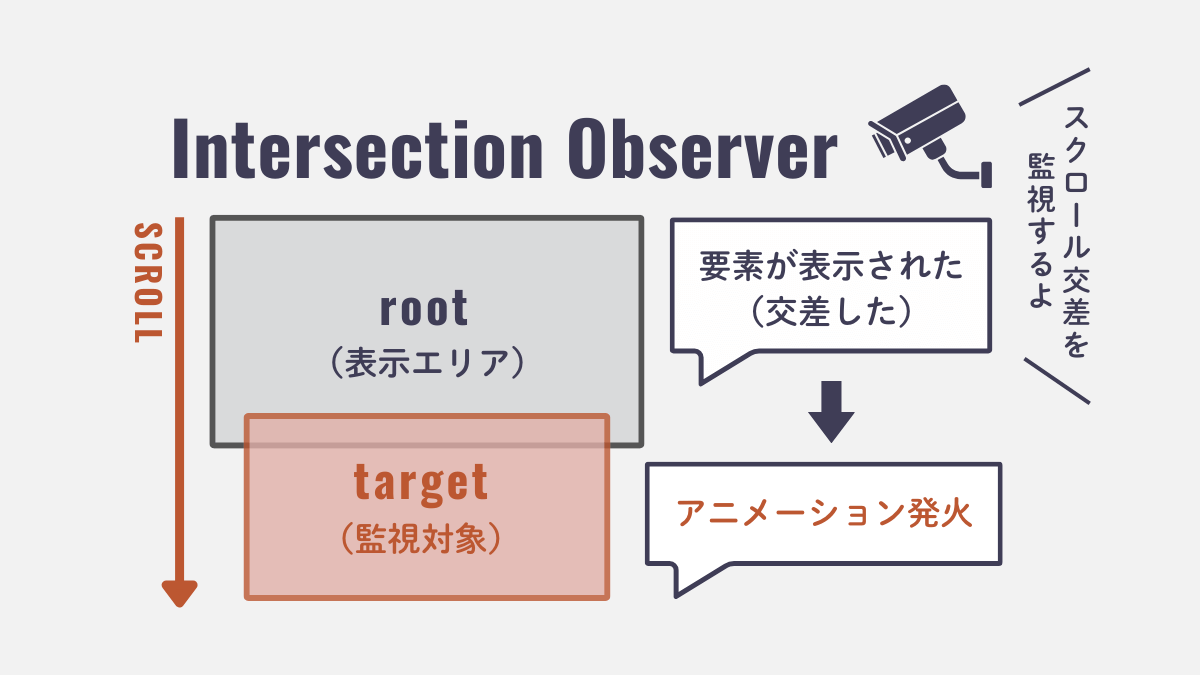 Intersection Observer

スクロール交差を監視するよ

SCROLL

root
（表示エリア）

target
（監視対象）

要素が表示された
（交差した）

アニメーション発火